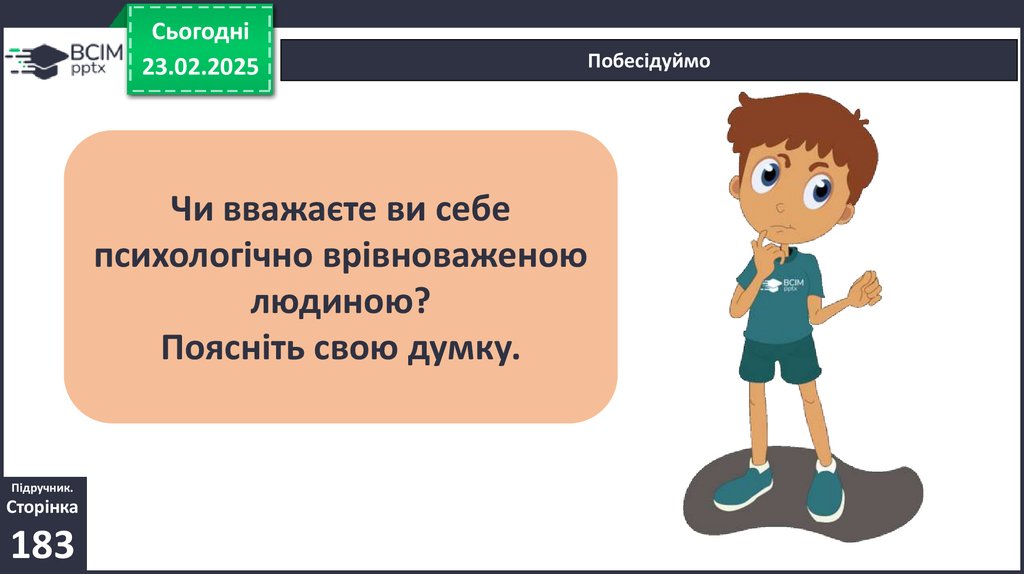 ВСІМ pptx

Сьогодні
23.02.2025

Побесідуймо

Чи вважаєте ви себе психологічно врівноваженою людиною?
Поясніть свою думку.

ВСІМ pptx

Підручник.
Сторінка
183